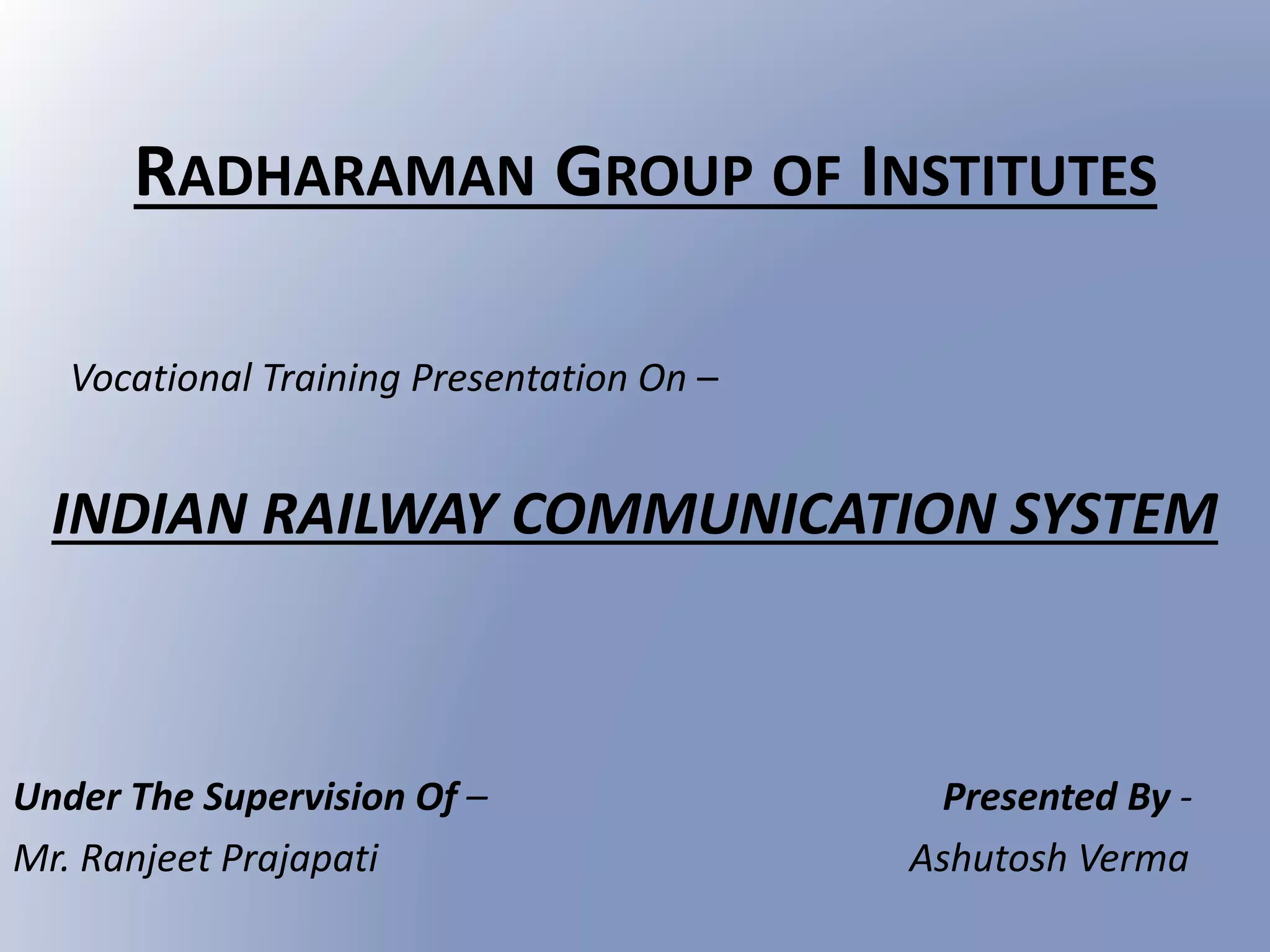 RADHARAMAN GROUP OF INSTITUTES

Vocational Training Presentation On –

INDIAN RAILWAY COMMUNICATION SYSTEM

Under The Supervision Of –
Mr. Ranjeet Prajapati

Presented By -
Ashutosh Verma